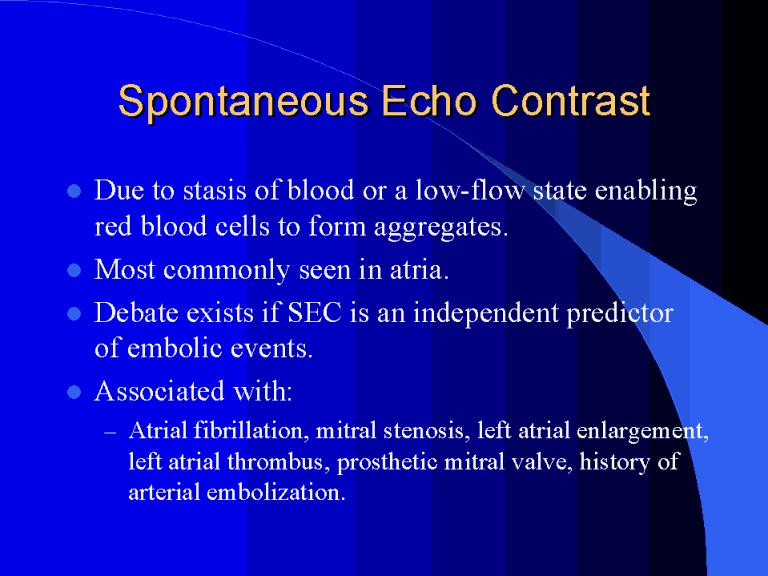 Spontaneous Echo Contrast

- Due to stasis of blood or a low-flow state enabling red blood cells to form aggregates.
- Most commonly seen in atria.
- Debate exists if SEC is an independent predictor of embolic events.
- Associated with:
  – Atrial fibrillation, mitral stenosis, left atrial enlargement, left atrial thrombus, prosthetic mitral valve, history of arterial embolization.